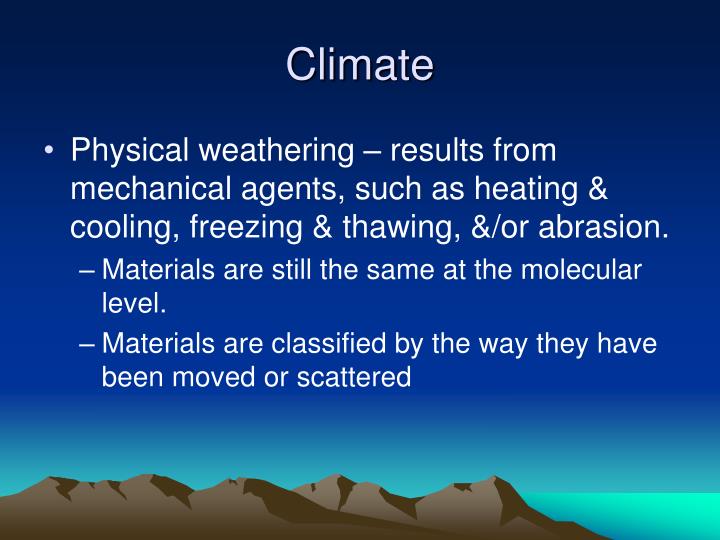 Climate

• Physical weathering – results from mechanical agents, such as heating & cooling, freezing & thawing, &/or abrasion.

– Materials are still the same at the molecular level.

– Materials are classified by the way they have been moved or scattered